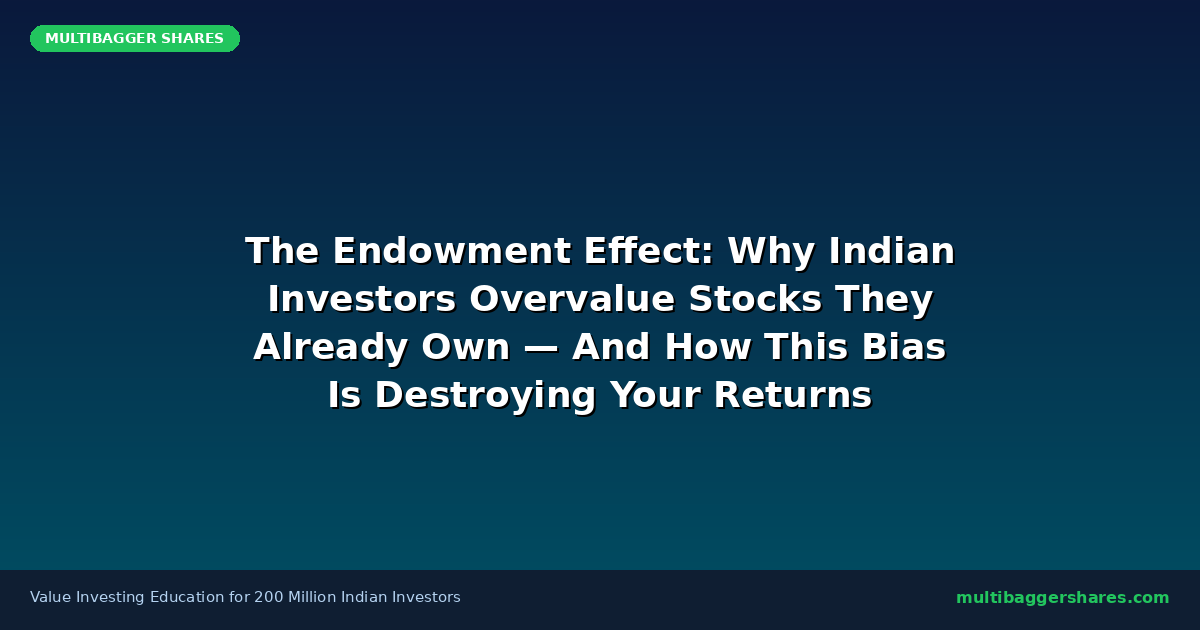 MULTIBAGGER SHARES

The Endowment Effect: Why Indian Investors Overvalue Stocks They Already Own — And How This Bias Is Destroying Your Returns

Value Investing Education for 200 Million Indian Investors

multibaggershares.com